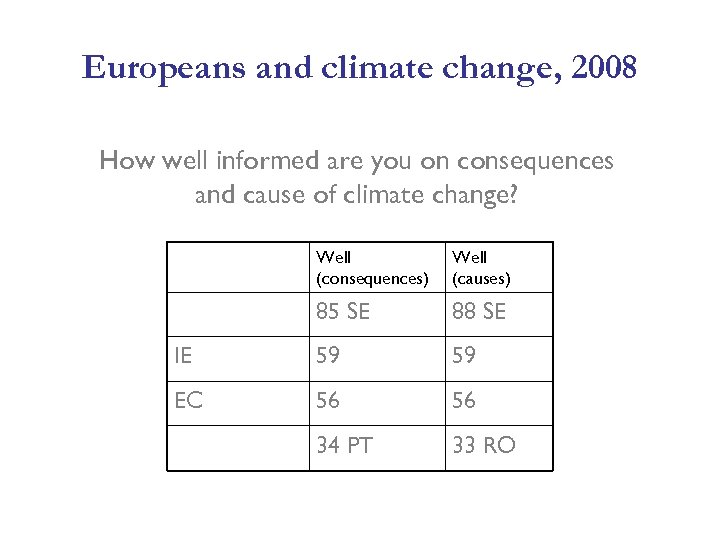 Europeans and climate change, 2008

How well informed are you on consequences and cause of climate change?

| | Well (consequences) | Well (causes) |
|---|---|---|
| | 85 SE | 88 SE |
| IE | 59 | 59 |
| EC | 56 | 56 |
| | 34 PT | 33 RO |